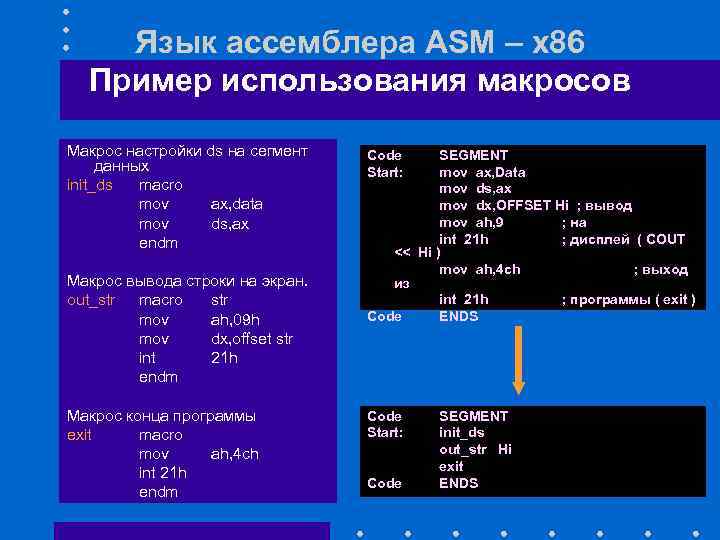 Язык ассемблера ASM – x86

Пример использования макросов

Макрос настройки ds на сегмент данных
init_ds macro
mov ax,data
mov ds,ax
endm

Макрос вывода строки на экран.
out_str macro str
mov ah,09h
mov dx,offset str
int 21h
endm

Макрос конца программы
exit macro
mov ah,4ch
int 21h
endm

Code SEGMENT
Start: mov ax,Data
mov ds,ax
mov dx,OFFSET Hi ; вывод
mov ah,9 ; на
int 21h ; дисплей ( COUT << Hi )
mov ah,4ch ; выход из
int 21h ; программы ( exit )
Code ENDS

Code SEGMENT
Start: init_ds
out_str Hi
exit
Code ENDS